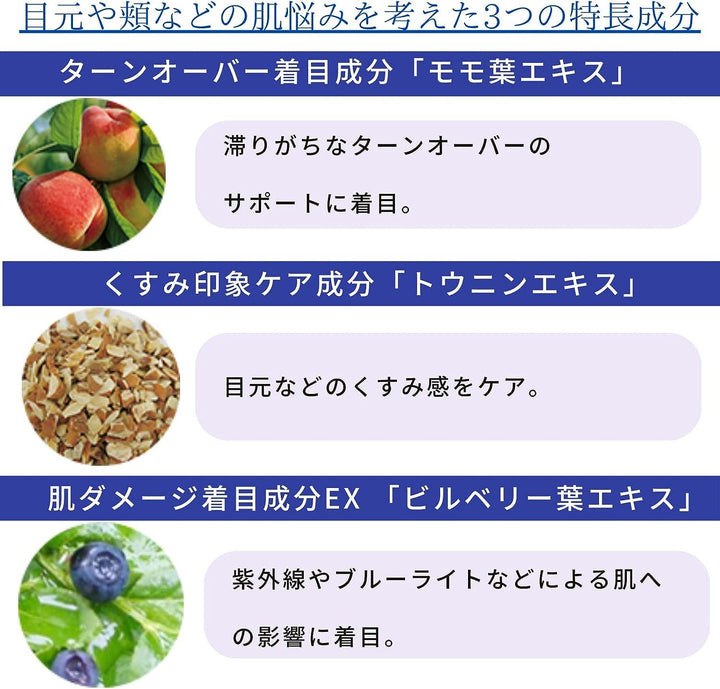 目元や頬などの肌悩みを考えた3つの特長成分

ターンオーバー着目成分「モモ葉エキス」

滞りがちなターンオーバーのサポートに着目。

くすみ印象ケア成分「トウニンエキス」

目元などのくすみ感をケア。

肌ダメージ着目成分EX 「ビルベリー葉エキス」

紫外線やブルーライトなどによる肌への影響に着目。